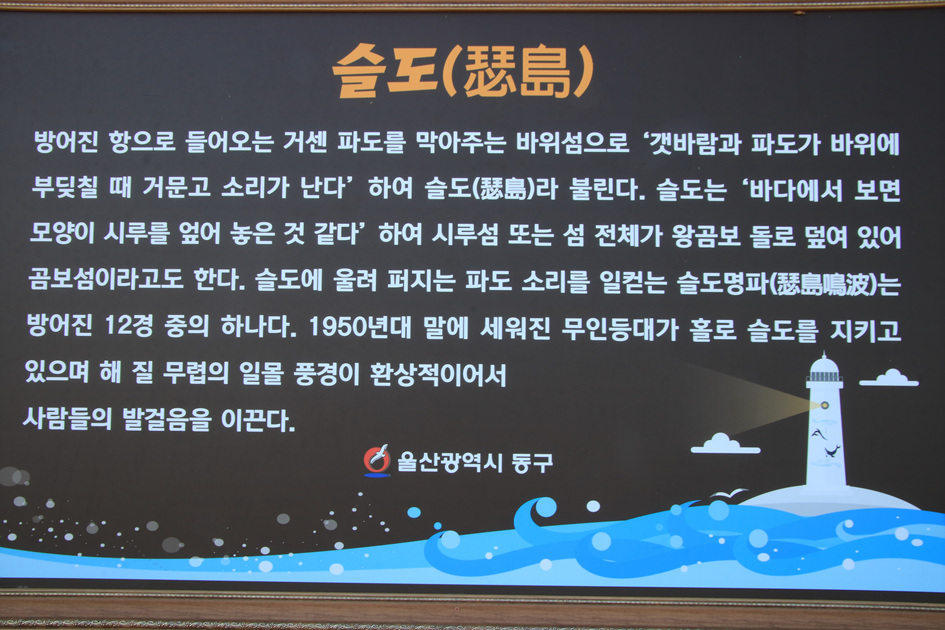 슬도(瑟島)

방어진 항으로 들어오는 거센 파도를 막아주는 바위섬으로 '갯바람과 파도가 바위에 부딪칠 때 거문고 소리가 난다' 하여 슬도(瑟島)라 불린다. 슬도는 '바다에서 보면 모양이 시루를 엎어 놓은 것 같다' 하여 시루섬 또는 섬 전체가 왕곰보 돌로 덮여 있어 곰보섬이라고도 한다. 슬도에 울려 퍼지는 파도 소리를 일컫는 슬도명파(瑟島鳴波)는 방어진 12경 중의 하나다. 1950년대 말에 세워진 무인등대가 홀로 슬도를 지키고 있으며 해 질 무렵의 일몰 풍경이 환상적이어서
사람들의 발걸음을 이끈다.

울산광역시 동구